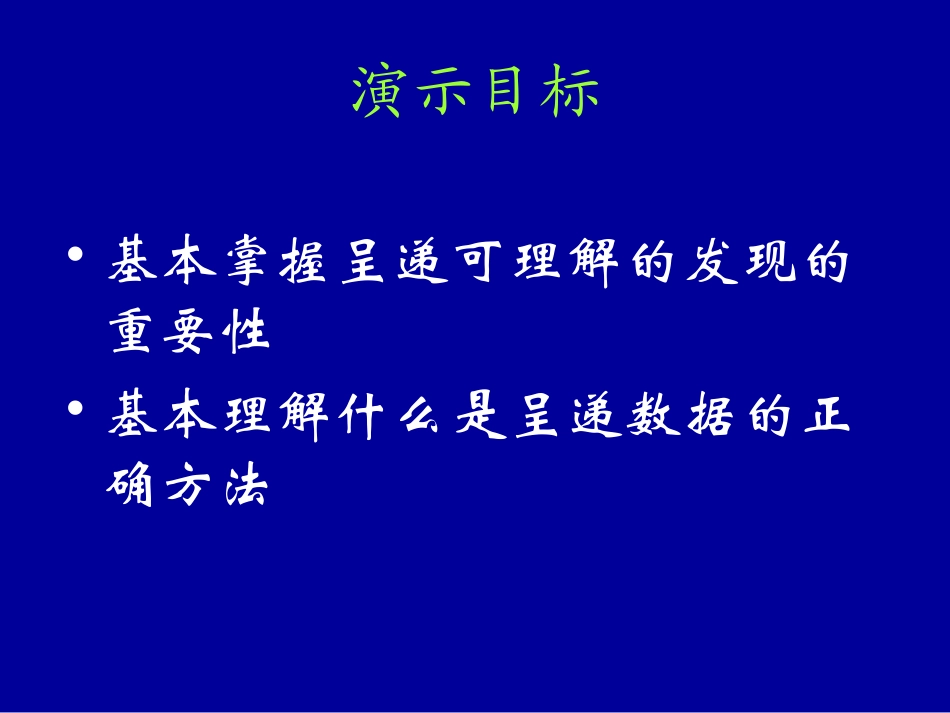 演示目标

• 基本掌握呈递可理解的发现的重要性
• 基本理解什么是呈递数据的正确方法